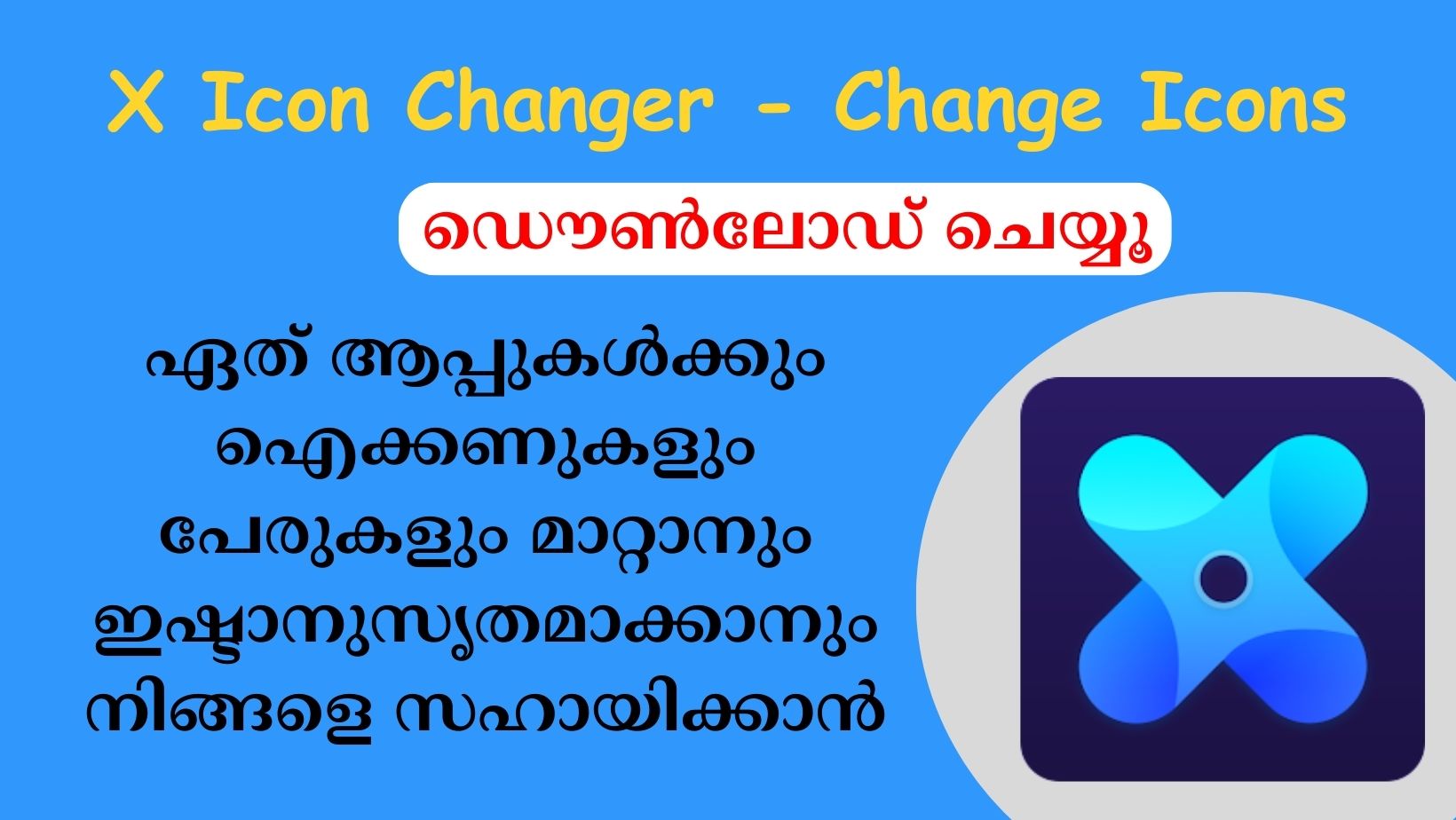 X Icon Changer - Change Icons

ഡൌൺലോഡ് ചെയ്യൂ

ഏത് ആപ്പുകൾക്കും ഐക്കണുകളും പേരുകളും മാറ്റാനും ഇഷ്ടാനുസൃതമാക്കാനും നിങ്ങളെ സഹായിക്കാൻ